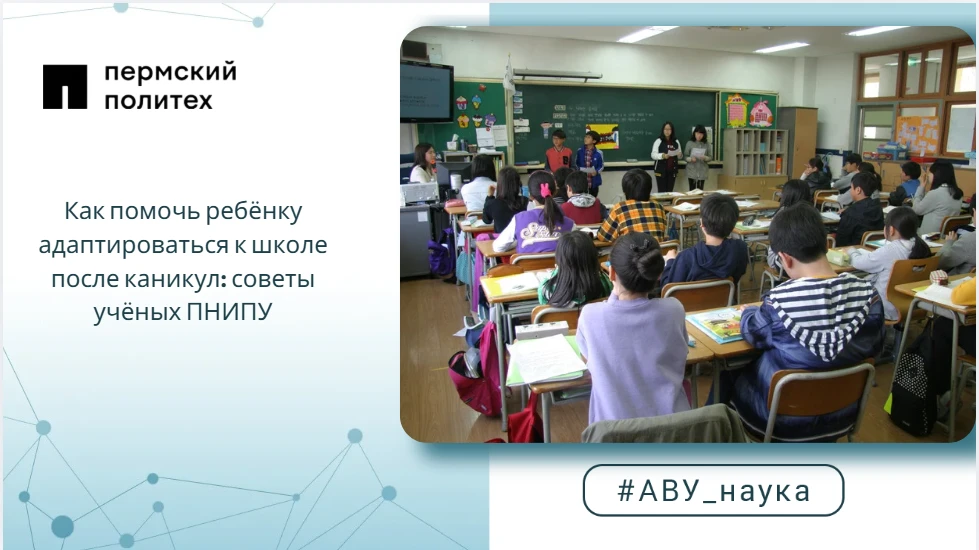 пермский политех

Как помочь ребёнку адаптироваться к школе после каникул: советы учёных ПНИПУ

#АВУ_наука